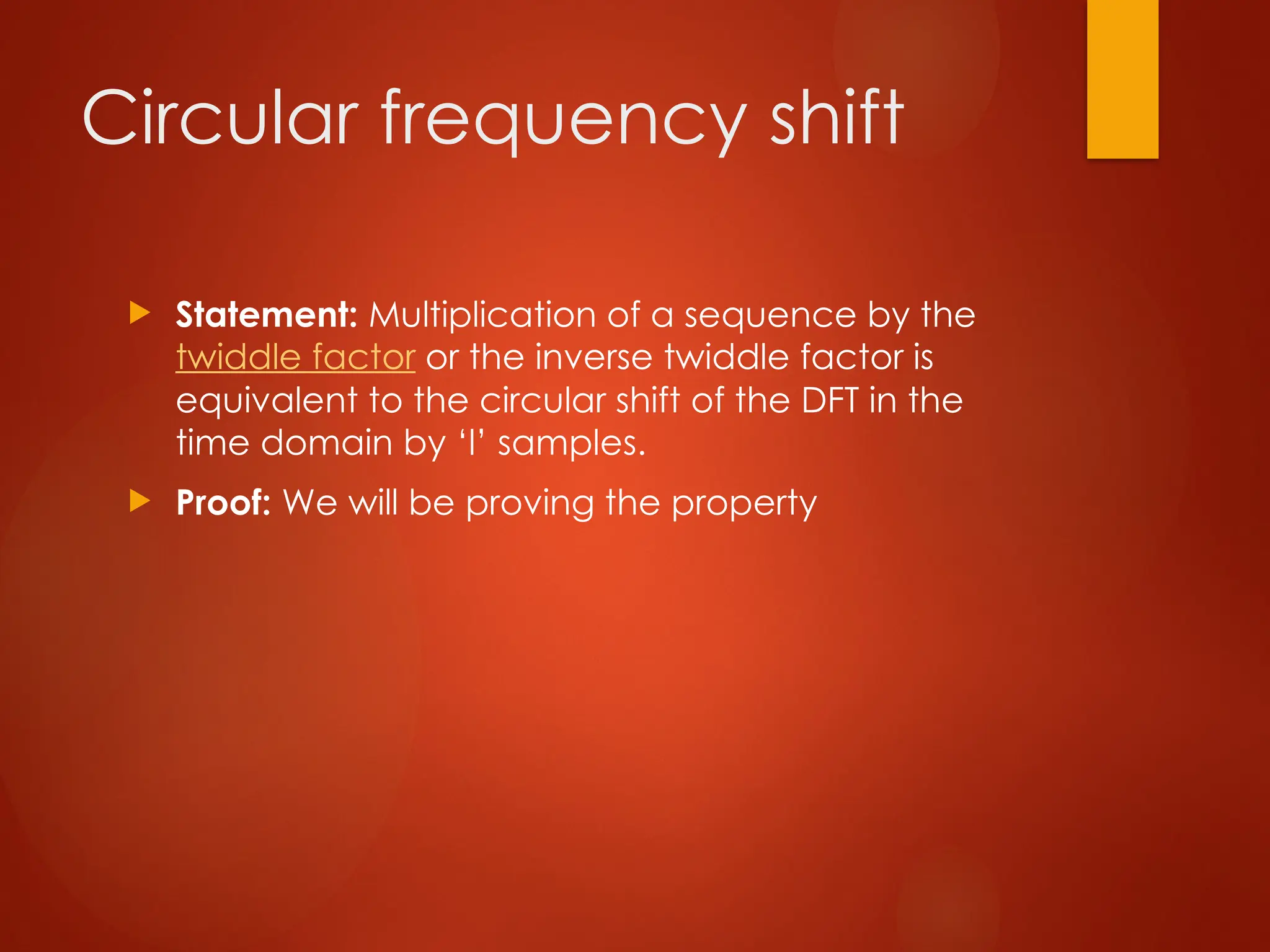 Circular frequency shift

Statement: Multiplication of a sequence by the twiddle factor or the inverse twiddle factor is equivalent to the circular shift of the DFT in the time domain by ‘l’ samples.

Proof: We will be proving the property